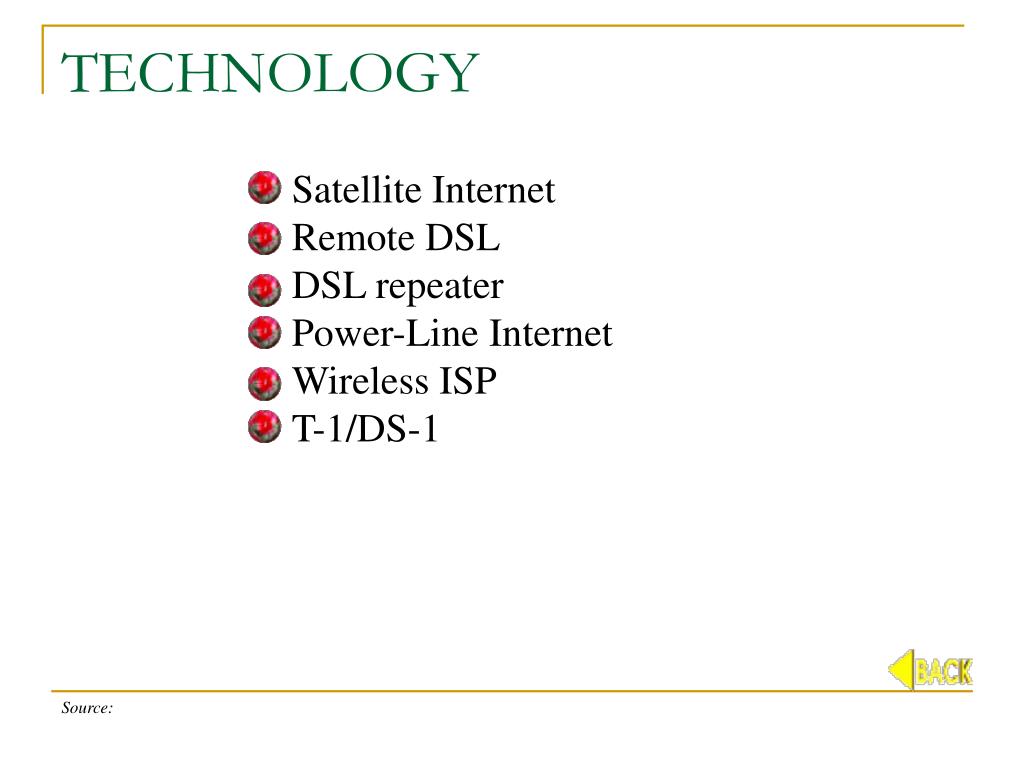 TECHNOLOGY

Satellite Internet
Remote DSL
DSL repeater
Power-Line Internet
Wireless ISP
T-1/DS-1

BACK

Source: